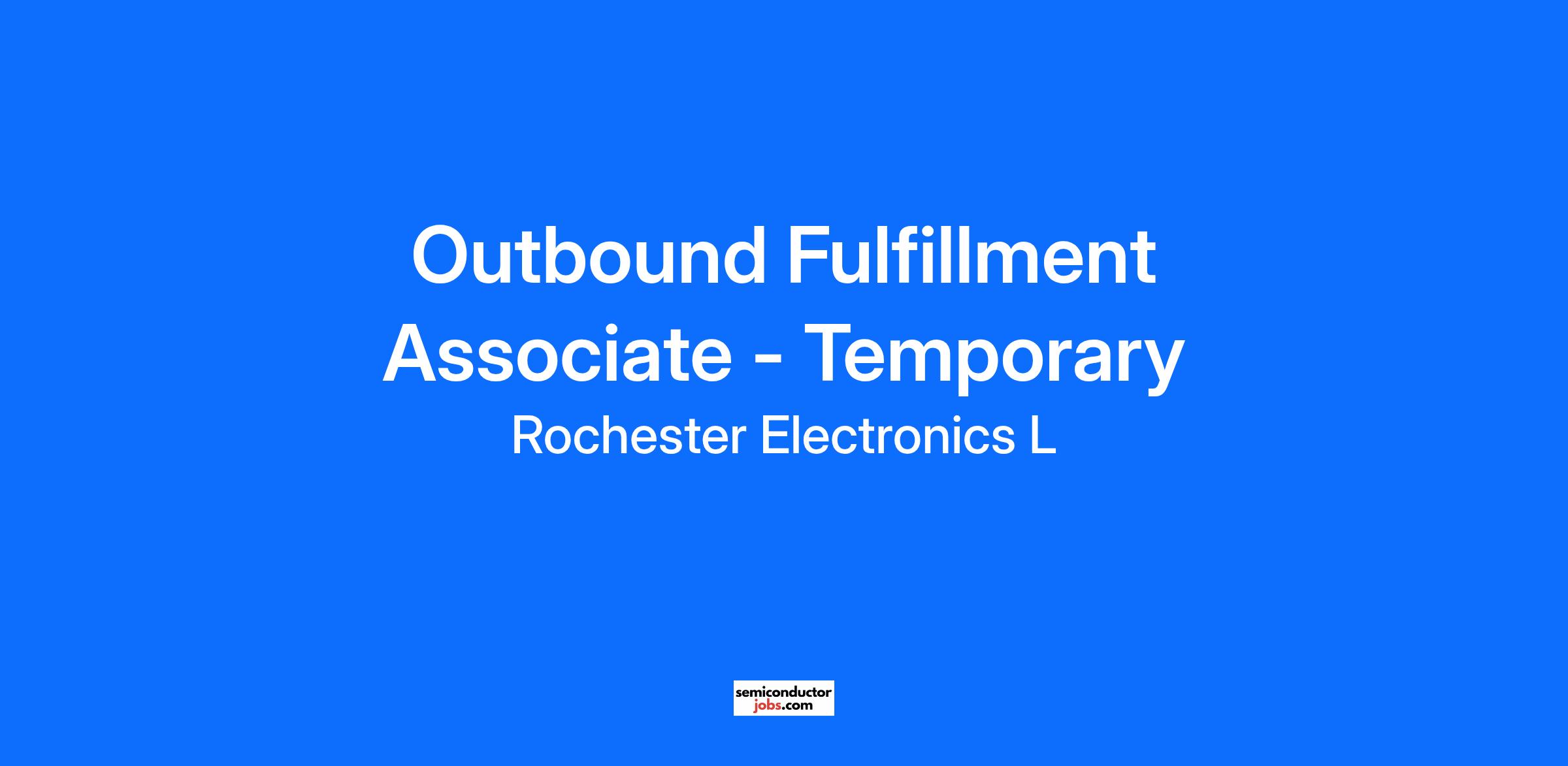 Outbound Fulfillment Associate - Temporary

Rochester Electronics L

semiconductor jobs.com